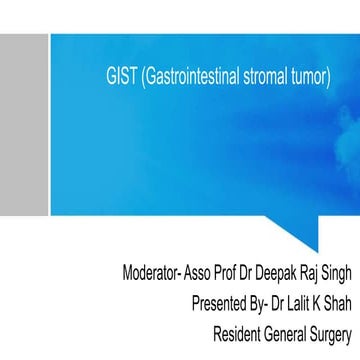 GIST (Gastrointestinal stromal tumor)

Moderator- Asso Prof Dr Deepak Raj Singh

Presented By- Dr Lalit K Shah

Resident General Surgery